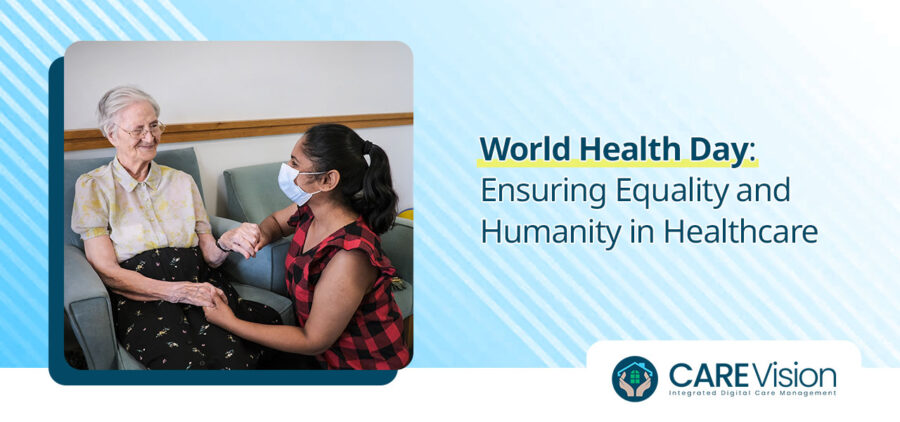 World Health Day: Ensuring Equality and Humanity in Healthcare

CAREVision
Integrated Digital Care Management